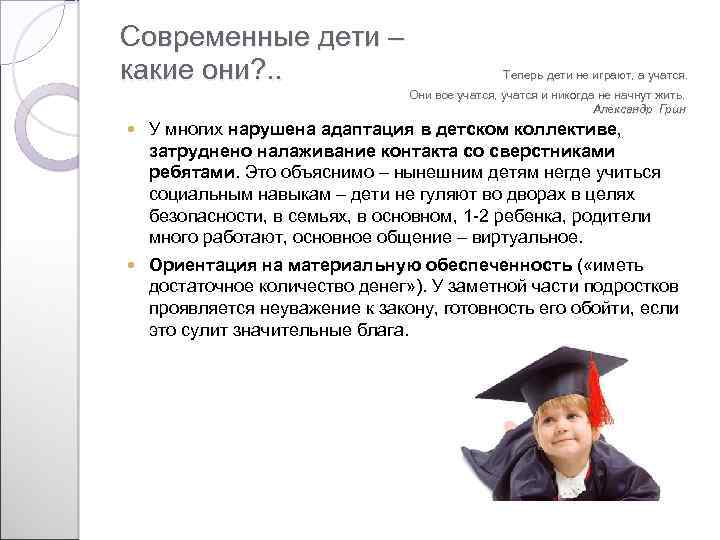 Современные дети – какие они?..

Теперь дети не играют, а учатся.
Они все учатся, учатся и никогда не начнут жить.
Александр Грин

У многих нарушена адаптация в детском коллективе, затруднено налаживание контакта со сверстниками ребятами. Это объяснимо – нынешним детям негде учиться социальным навыкам – дети не гуляют во дворах в целях безопасности, в семьях, в основном, 1-2 ребенка, родители много работают, основное общение – виртуальное.

Ориентация на материальную обеспеченность («иметь достаточное количество денег»). У заметной части подростков проявляется неуважение к закону, готовность его обойти, если это сулит значительные блага.